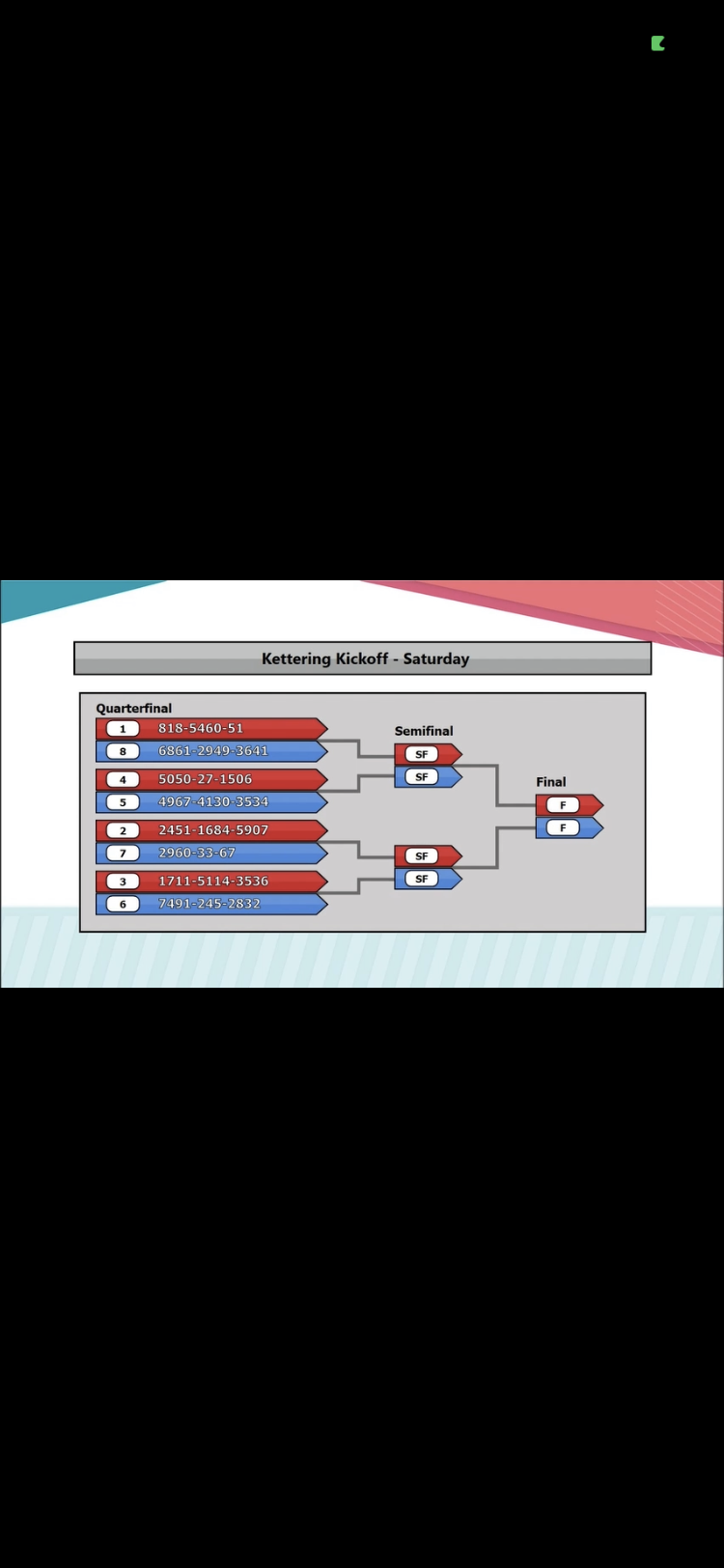 Kettering Kickoff - Saturday

Quarterfinal

1 818-5460-51

8 6861-2949-3641

4 5050-27-1506

5 4967-4130-3534

2 2451-1684-5907

7 2960-33-67

3 1711-5114-3536

6 7491-245-2832

Semifinal

SF

SF

SF

SF

Final

F

F